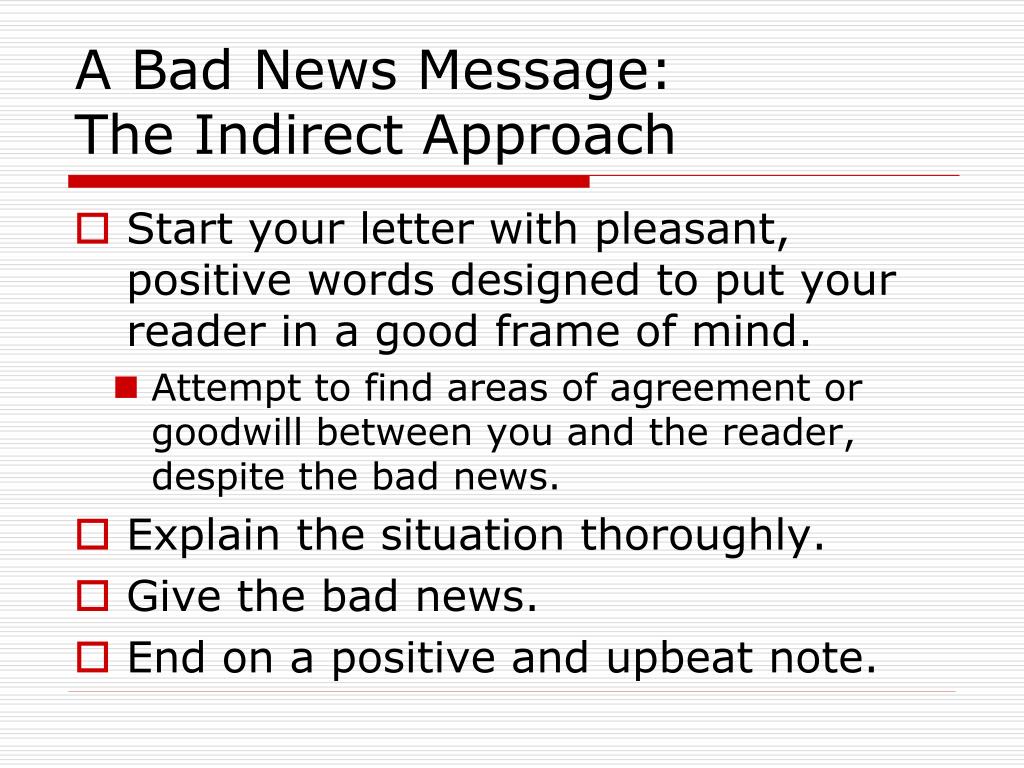 A Bad News Message:
The Indirect Approach

Start your letter with pleasant, positive words designed to put your reader in a good frame of mind.

Attempt to find areas of agreement or goodwill between you and the reader, despite the bad news.

Explain the situation thoroughly.

Give the bad news.

End on a positive and upbeat note.